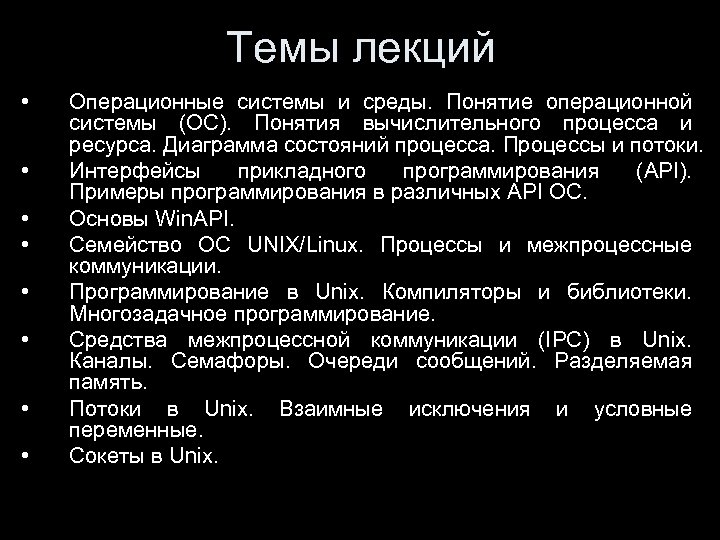 Темы лекций

• Операционные системы и среды. Понятие операционной системы (ОС). Понятия вычислительного процесса и ресурса. Диаграмма состояний процесса. Процессы и потоки.
• Интерфейсы прикладного программирования (API). Примеры программирования в различных API ОС.
• Основы WinAPI.
• Семейство ОС UNIX/Linux. Процессы и межпроцессные коммуникации.
• Программирование в Unix. Компиляторы и библиотеки. Многозадачное программирование.
• Средства межпроцессной коммуникации (IPC) в Unix. Каналы. Семафоры. Очереди сообщений. Разделяемая память.
• Потоки в Unix. Взаимные исключения и условные переменные.
• Сокеты в Unix.